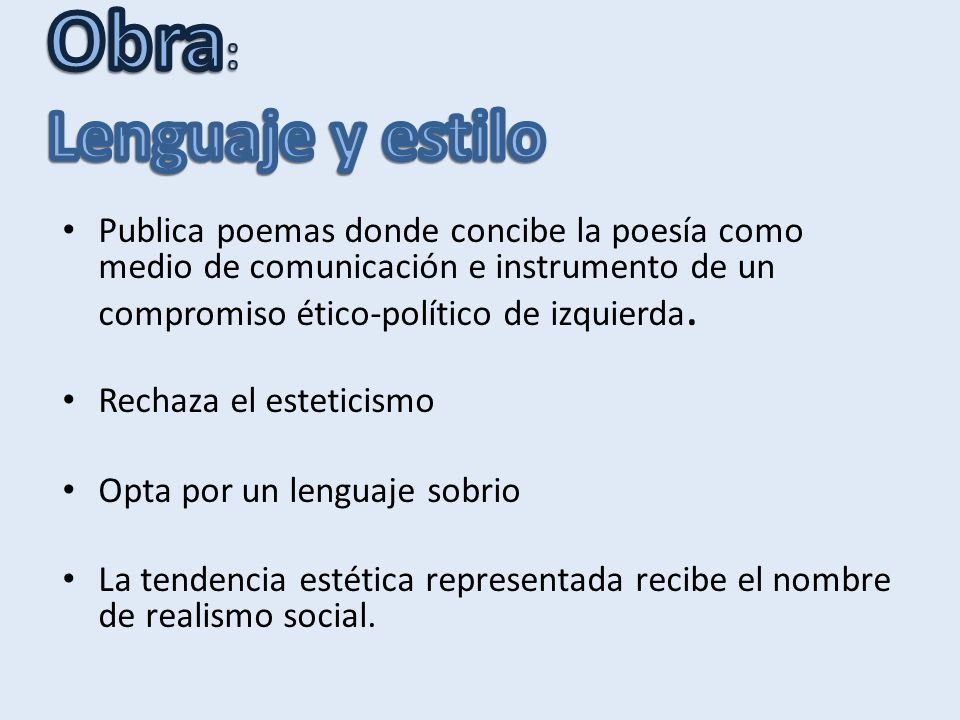 Obra:
Lenguaje y estilo

• Publica poemas donde concibe la poesía como medio de comunicación e instrumento de un compromiso ético-político de izquierda.

• Rechaza el esteticismo

• Opta por un lenguaje sobrio

• La tendencia estética representada recibe el nombre de realismo social.